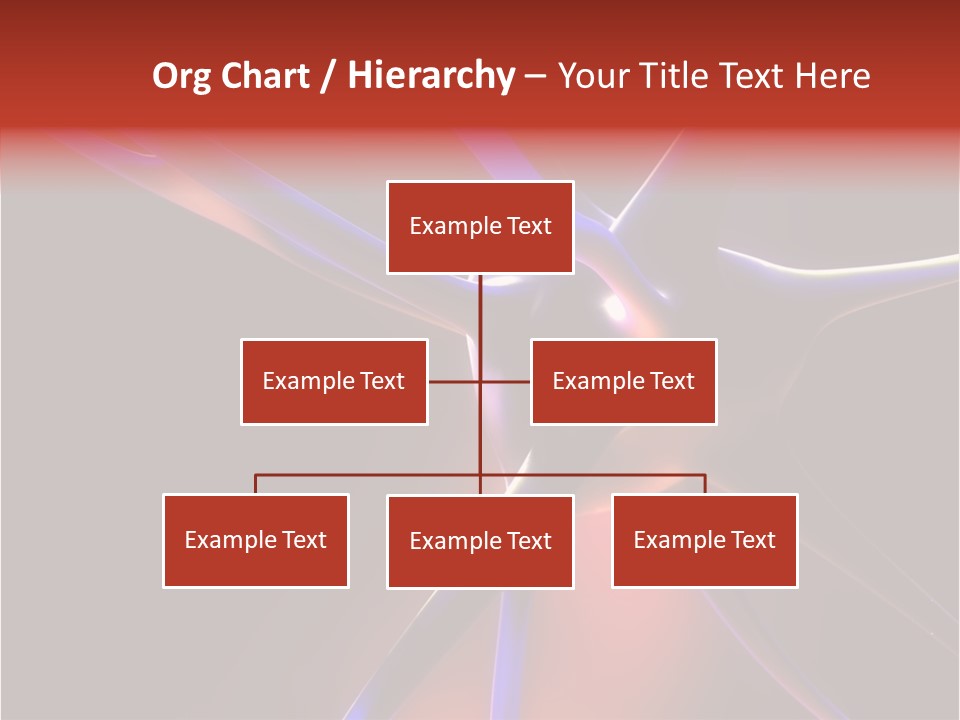 Org Chart / Hierarchy – Your Title Text Here

Example Text

Example Text

Example Text

Example Text

Example Text

Example Text